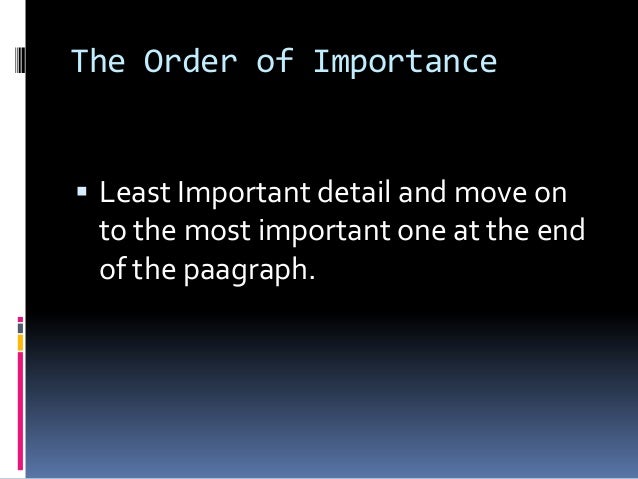 The Order of Importance

▪ Least Important detail and move on to the most important one at the end of the paagraph.